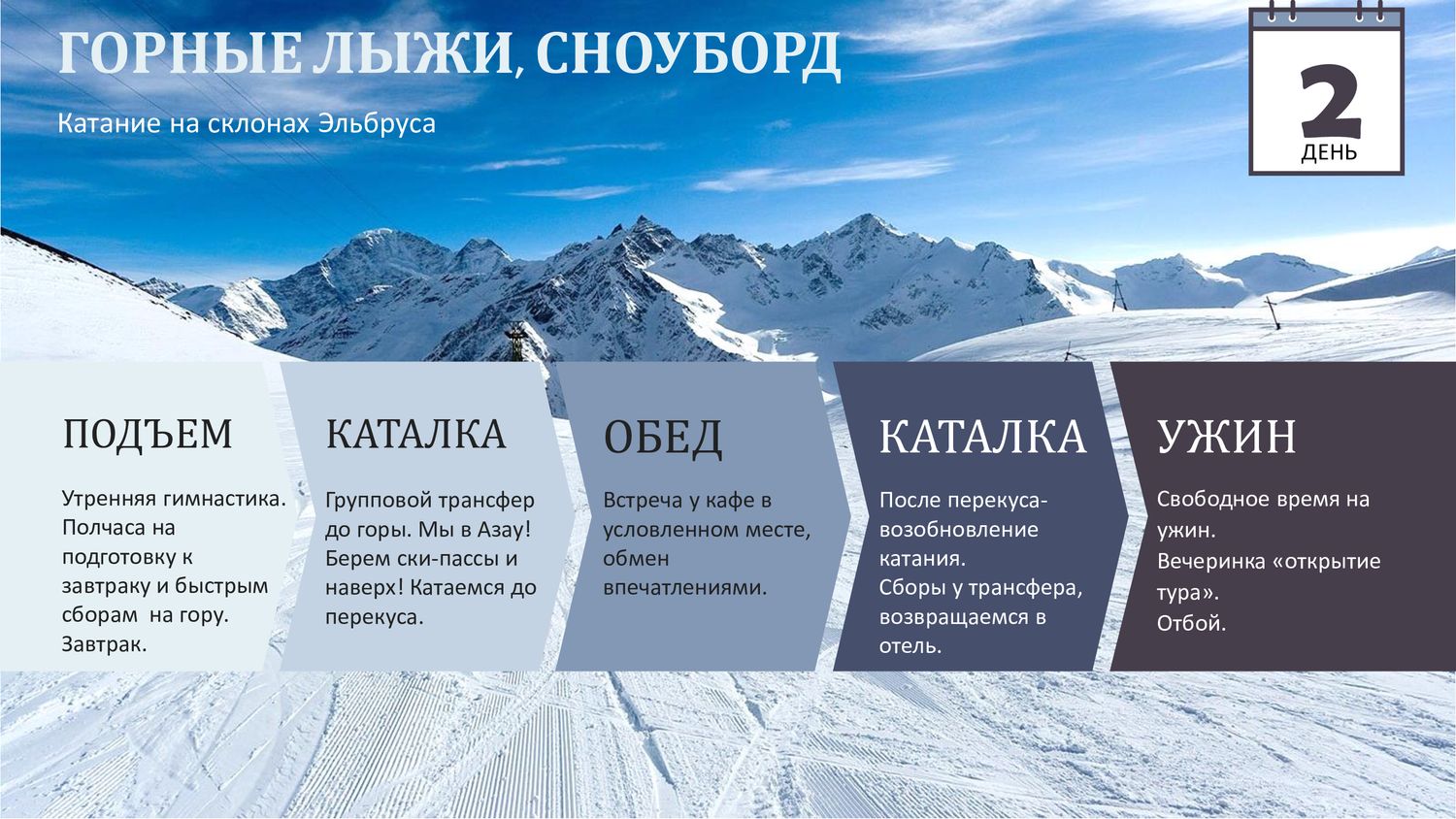 ГОРНЫЕ ЛЫЖИ, СНОУБОРД

Катание на склонах Эльбруса

2
ДЕНЬ

ПОДЪЕМ

Утренняя гимнастика. Полчаса на подготовку к завтраку и быстрым сборам на гору. Завтрак.

КАТАЛКА

Групповой трансфер до горы. Мы в Азау! Берем ски-пассы и наверх! Катаемся до перекуса.

ОБЕД

Встреча у кафе в условленном месте, обмен впечатлениями.

КАТАЛКА

После перекуса- возобновление катания.
Сборы у трансфера, возвращаемся в отель.

УЖИН

Свободное время на ужин.
Вечеринка «открытие тура».
Отбой.